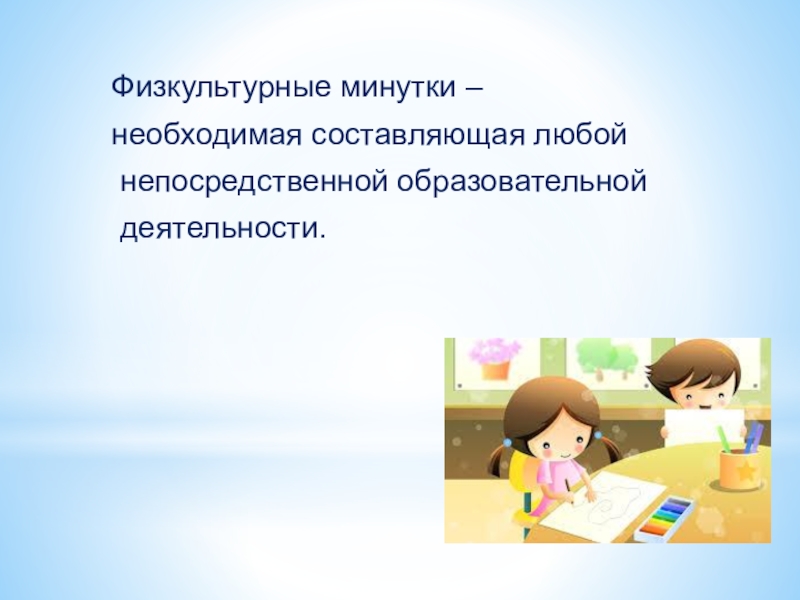 Физкультурные минутки – необходимая составляющая любой непосредственной образовательной деятельности.